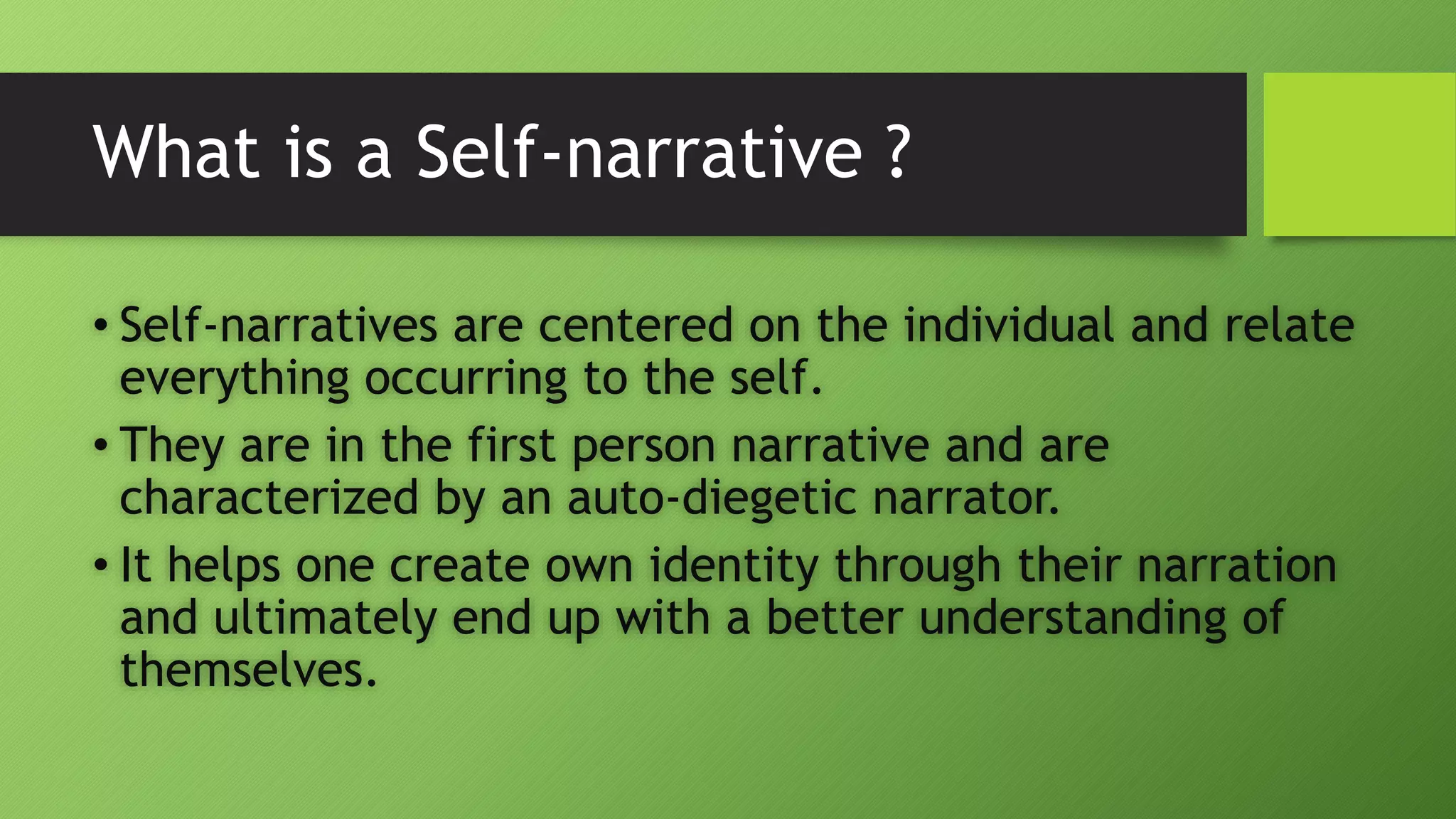 What is a Self-narrative ?

• Self-narratives are centered on the individual and relate everything occurring to the self.

• They are in the first person narrative and are characterized by an auto-diegetic narrator.

• It helps one create own identity through their narration and ultimately end up with a better understanding of themselves.